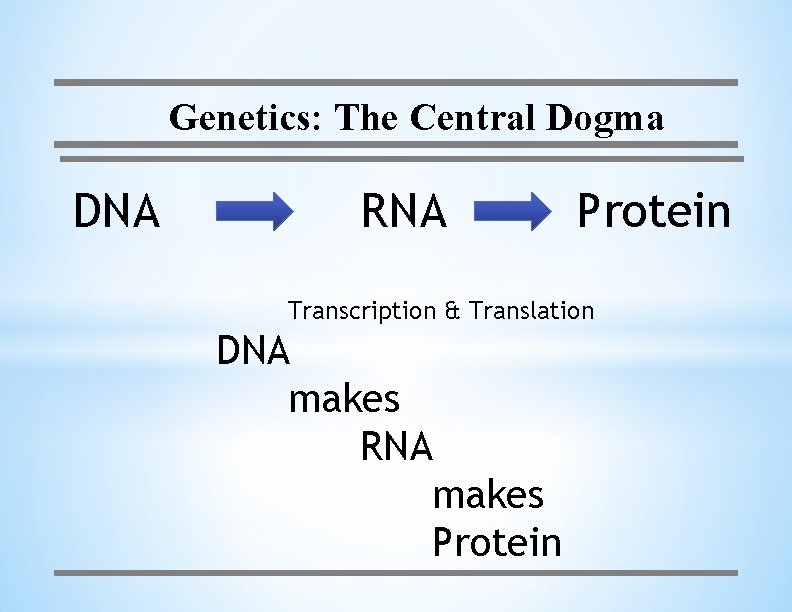 Genetics: The Central Dogma

DNA RNA Protein

Transcription & Translation

DNA
makes
RNA
makes
Protein